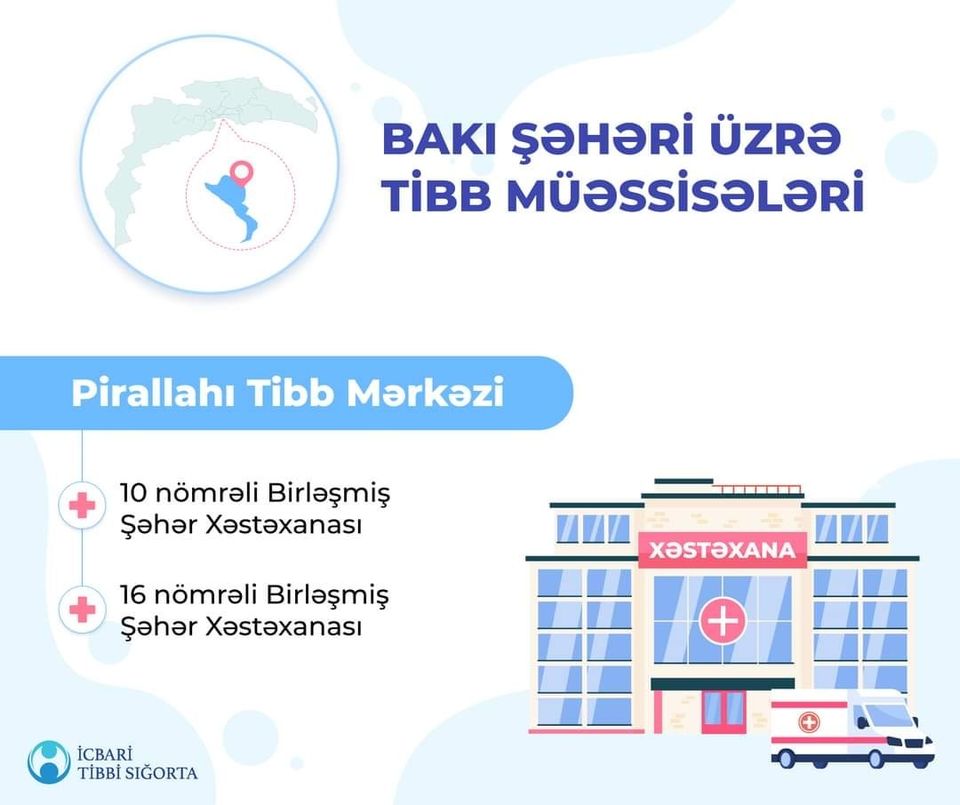 BAKI ŞƏHƏRİ ÜZRƏ TİBB MÜƏSSİSƏLƏRİ

Pirallahı Tibb Mərkəzi

10 nömrəli Birləşmiş Şəhər Xəstəxanası

16 nömrəli Birləşmiş Şəhər Xəstəxanası

XƏSTƏXANA

İCBARİ TİBBİ SIĞORTA